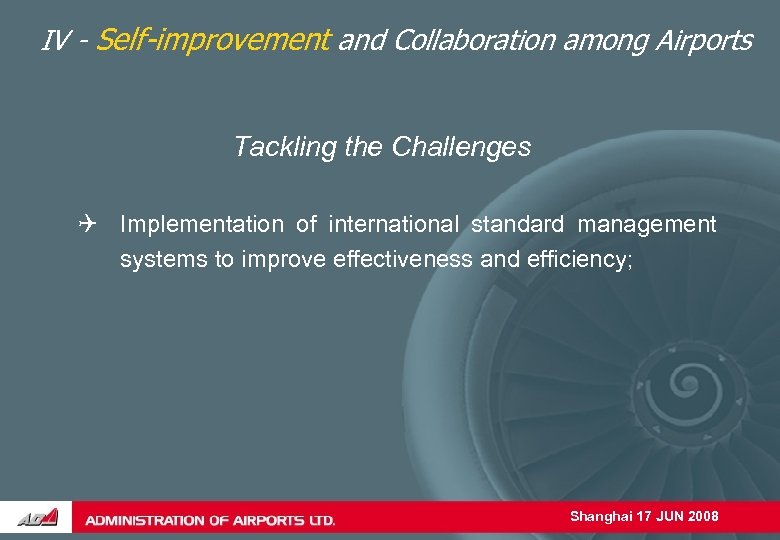 IV - Self-improvement and Collaboration among Airports

Tackling the Challenges

✈ Implementation of international standard management systems to improve effectiveness and efficiency;

ADA

ADMINISTRATION OF AIRPORTS LTD.

Shanghai 17 JUN 2008